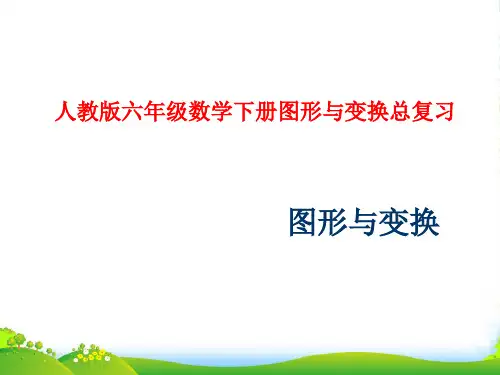 人教版六年级数学下册图形与变换总复习

图形与变换